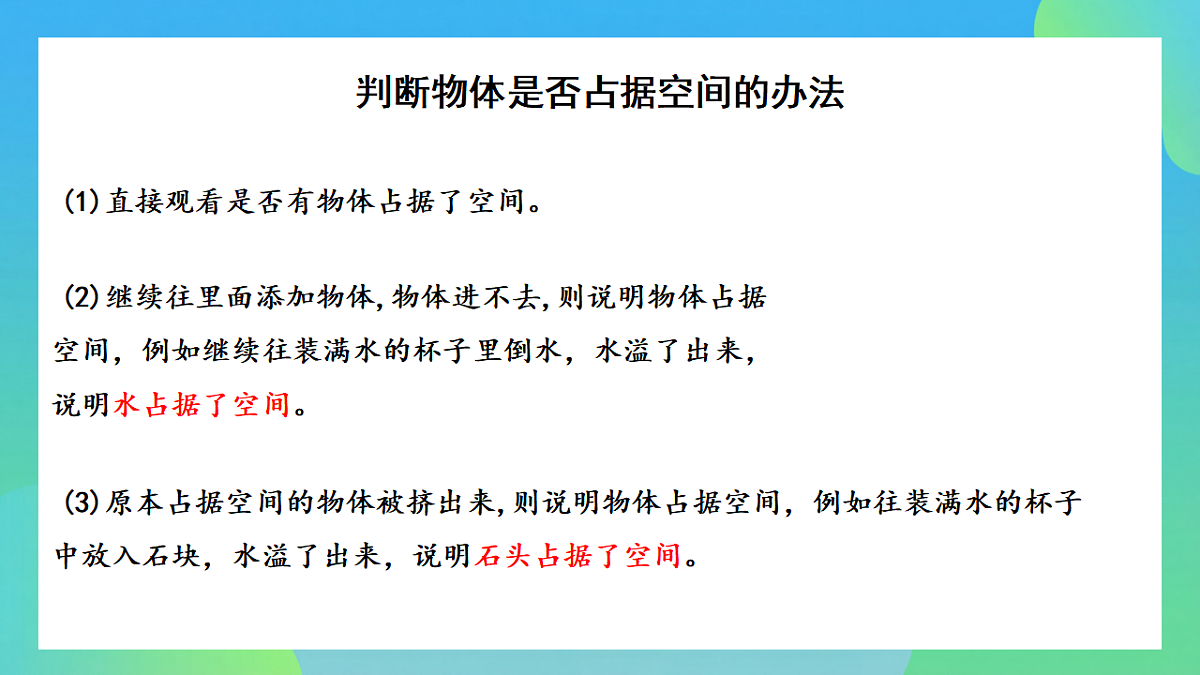 判断物体是否占据空间的办法

(1)直接观看是否有物体占据了空间。

(2)继续往里面添加物体,物体进不去,则说明物体占据空间，例如继续往装满水的杯子里倒水，水溢了出来，说明水占据了空间。

(3)原本占据空间的物体被挤出来,则说明物体占据空间，例如往装满水的杯子中放入石块，水溢了出来，说明石头占据了空间。